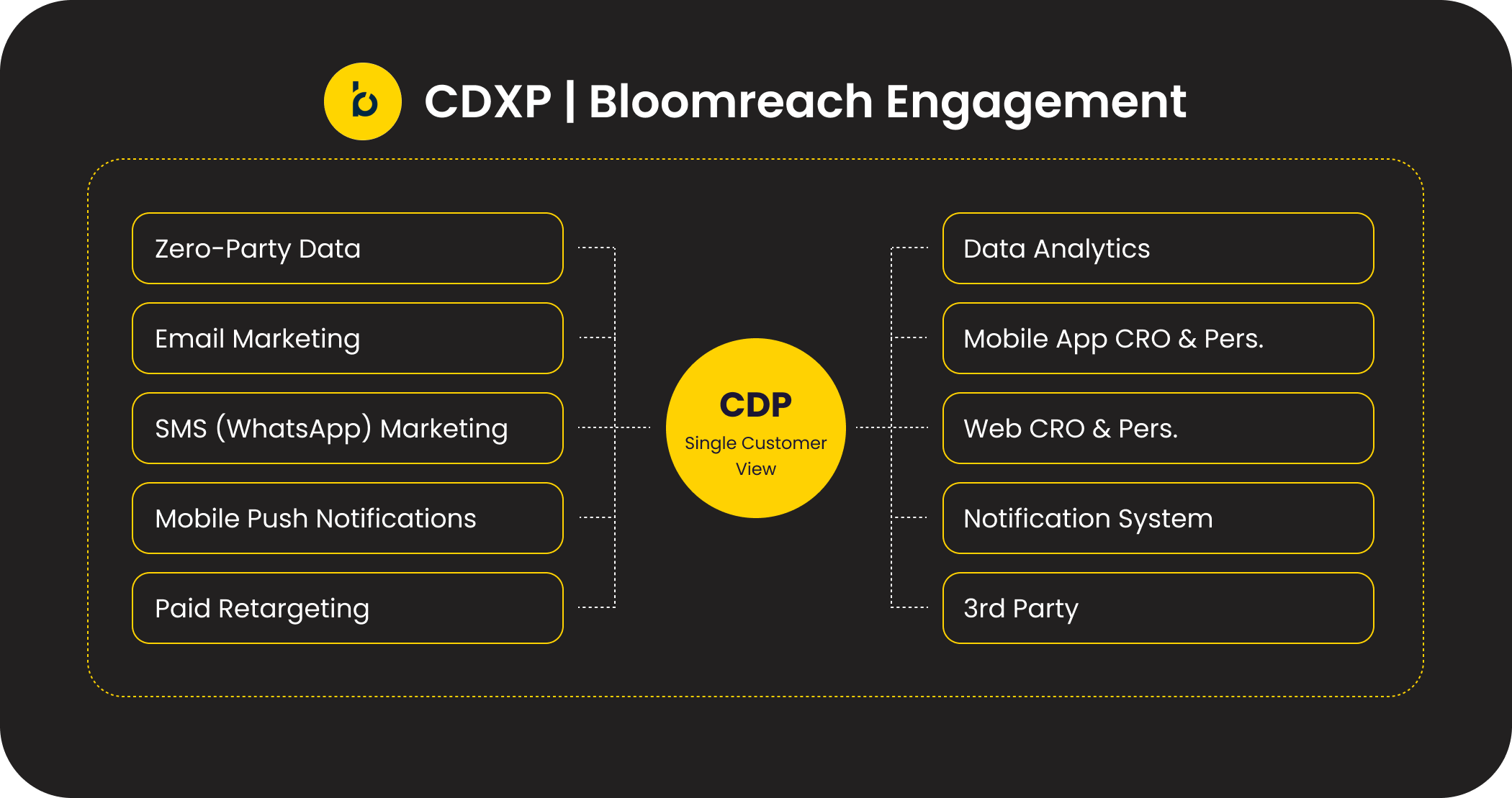 CDXP | Bloomreach Engagement

Zero-Party Data

Email Marketing

SMS (WhatsApp) Marketing

Mobile Push Notifications

Paid Retargeting

CDP
Single Customer View

Data Analytics

Mobile App CRO & Pers.

Web CRO & Pers.

Notification System

3rd Party